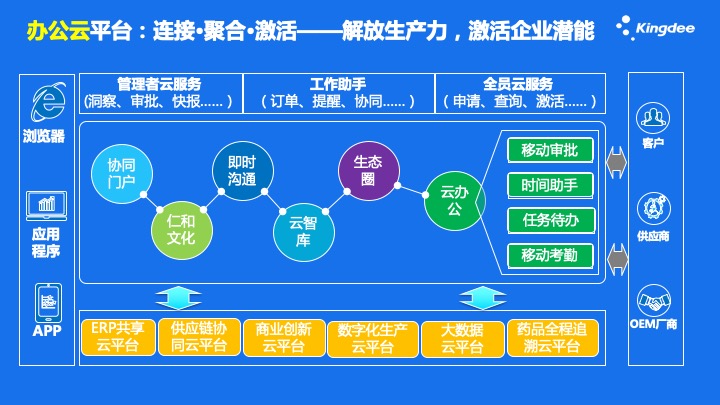 办公云平台：连接•聚合•激活——解放生产力，激活企业潜能

Kingdee

浏览器

应用程序

APP

管理者云服务
（洞察、审批、快报……）

工作助手
（订单、提醒、协同……）

全员云服务
（申请、查询、激活……）

协同门户

仁和文化

即时沟通

云智库

生态圈

云办公

移动审批

时间助手

任务待办

移动考勤

ERP共享云平台

供应链协同云平台

商业创新云平台

数字化生产云平台

大数据云平台

药品全程追溯云平台

客户

供应商

OEM厂商